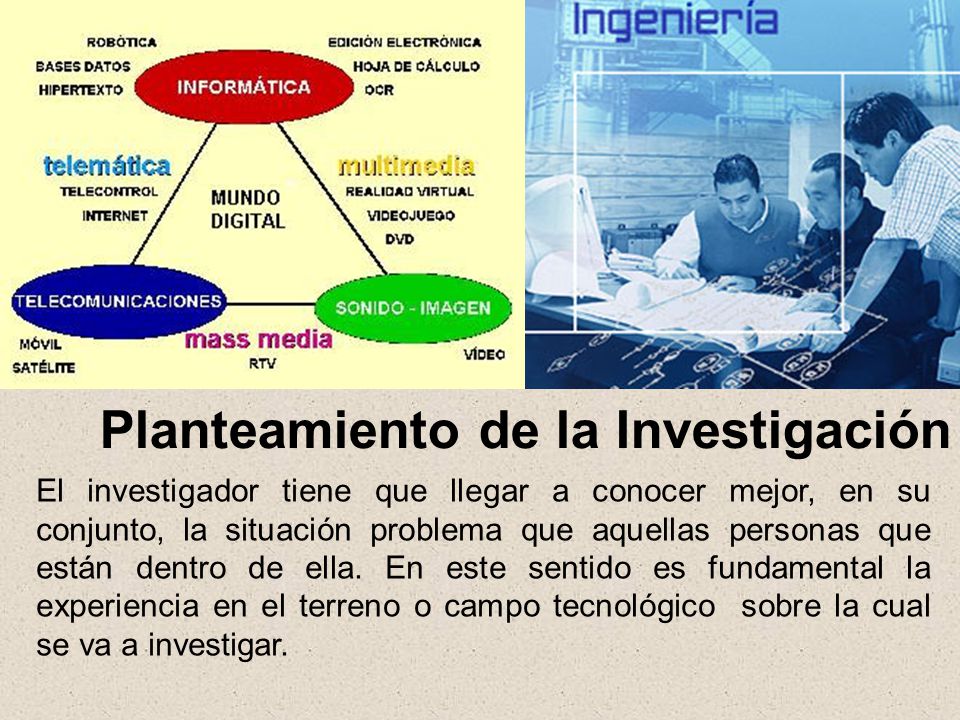 ROBÓTICA
BASES DATOS
HIPERTEXTO

INFORMÁTICA

EDICIÓN ELECTRÓNICA
HOJA DE CÁLCULO
OCR

telemática
TELECONTROL
INTERNET

MUNDO DIGITAL

multimedia
REALIDAD VIRTUAL
VIDEOJUEGO
DVD

TELECOMUNICACIONES
MÓVIL
SATÉLITE

mass media
RTV

SONIDO - IMAGEN
VÍDEO

Ingeniería

Planteamiento de la Investigación

El investigador tiene que llegar a conocer mejor, en su conjunto, la situación problema que aquellas personas que están dentro de ella. En este sentido es fundamental la experiencia en el terreno o campo tecnológico sobre la cual se va a investigar.